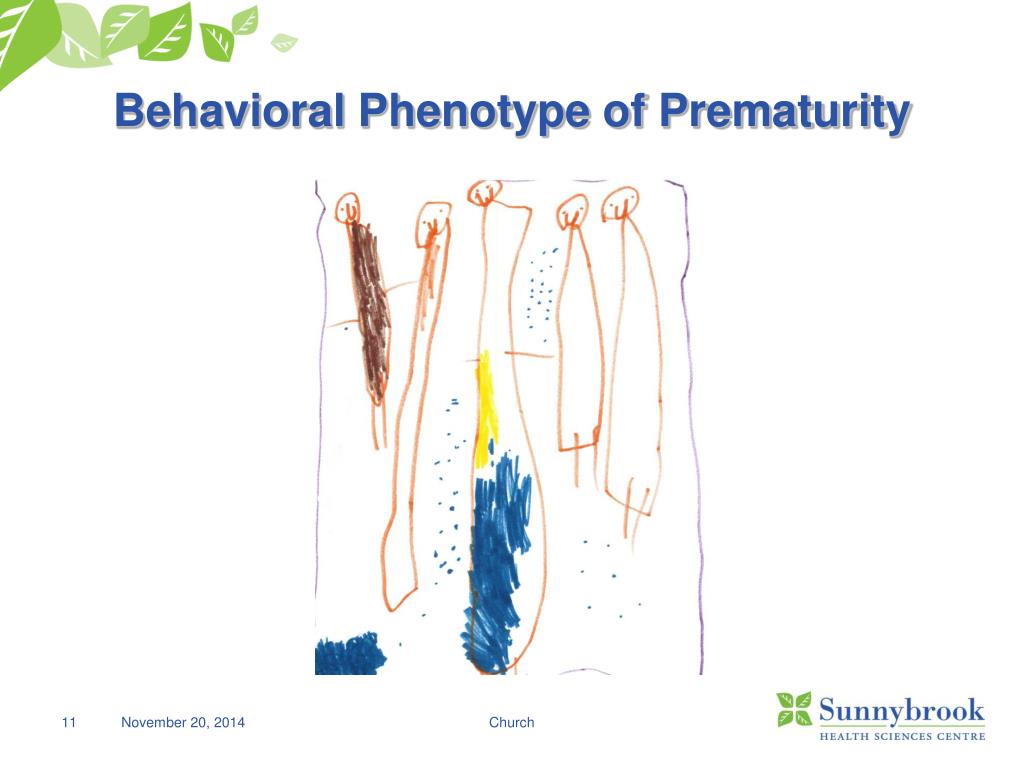 Behavioral Phenotype of Prematurity

11 November 20, 2014 Church

Sunnybrook
HEALTH SCIENCES CENTRE